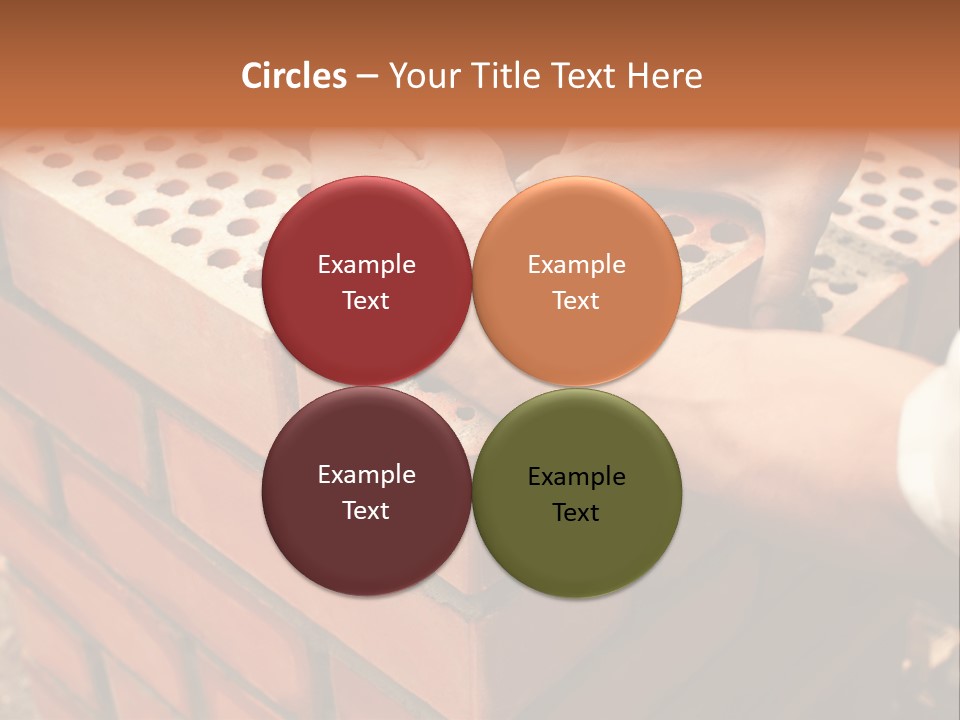 Circles – Your Title Text Here

Example Text

Example Text

Example Text

Example Text